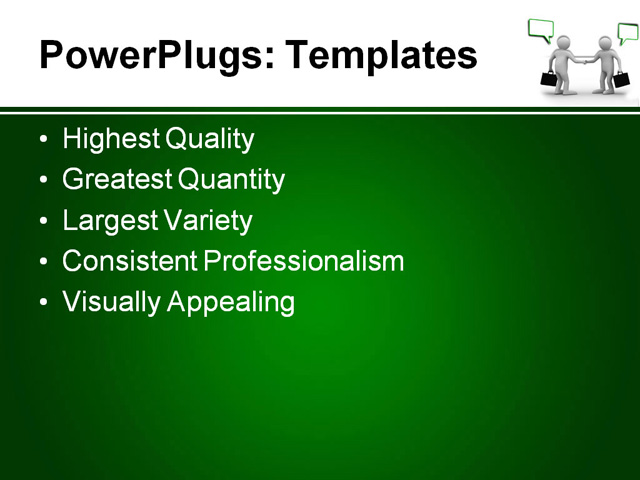 PowerPlugs: Templates

• Highest Quality
• Greatest Quantity
• Largest Variety
• Consistent Professionalism
• Visually Appealing